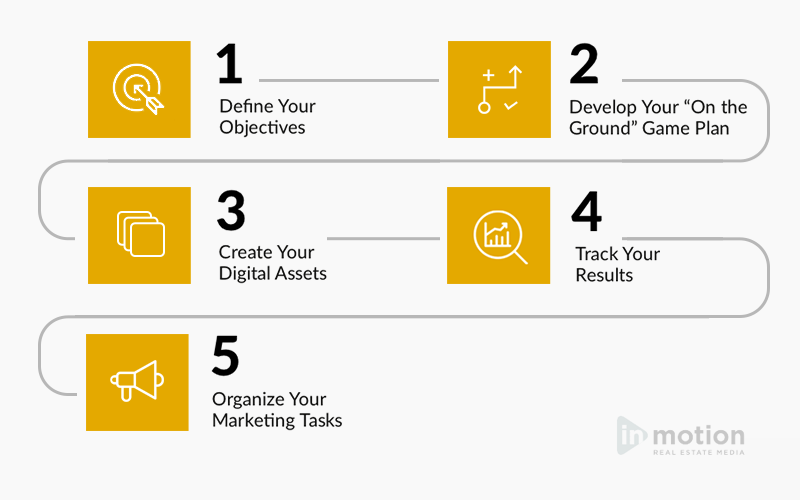 1
Define Your Objectives

2
Develop Your “On the Ground” Game Plan

3
Create Your Digital Assets

4
Track Your Results

5
Organize Your Marketing Tasks

in motion
REAL ESTATE MEDIA